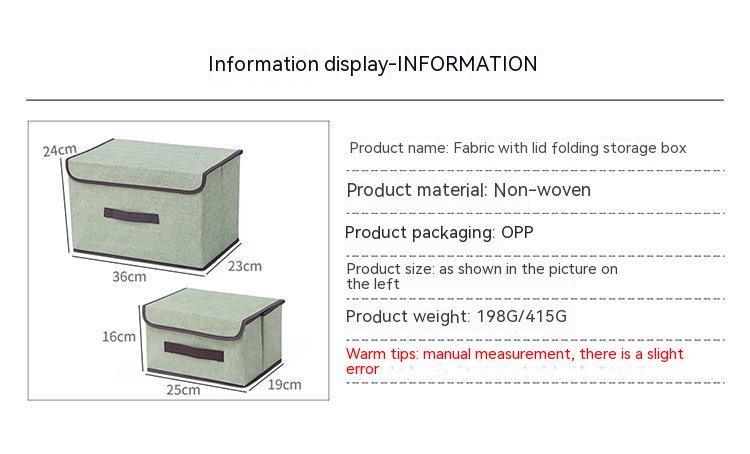 Information display-INFORMATION

24cm

36cm

23cm

16cm

25cm

19cm

Product name: Fabric with lid folding storage box

Product material: Non-woven

Product packaging: OPP

Product size: as shown in the picture on the left

Product weight: 198G/415G

Warm tips: manual measurement, there is a slight error